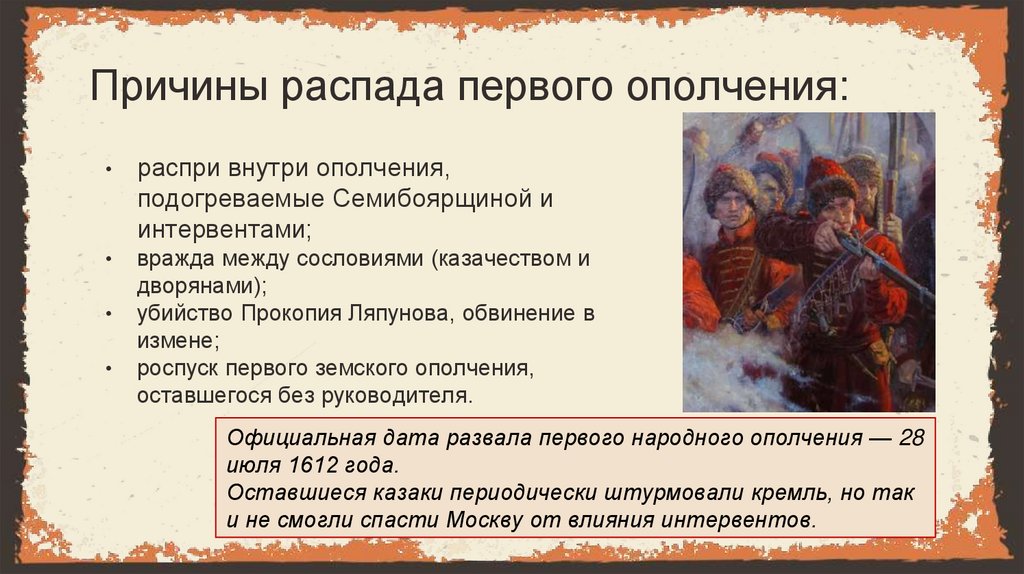 Причины распада первого ополчения:

• распри внутри ополчения, подогреваемые Семибоярщиной и интервентами;
• вражда между сословиями (казачеством и дворянами);
• убийство Прокопия Ляпунова, обвинение в измене;
• роспуск первого земского ополчения, оставшегося без руководителя.

Официальная дата развала первого народного ополчения — 28 июля 1612 года.
Оставшиеся казаки периодически штурмовали кремль, но так и не смогли спасти Москву от влияния интервентов.